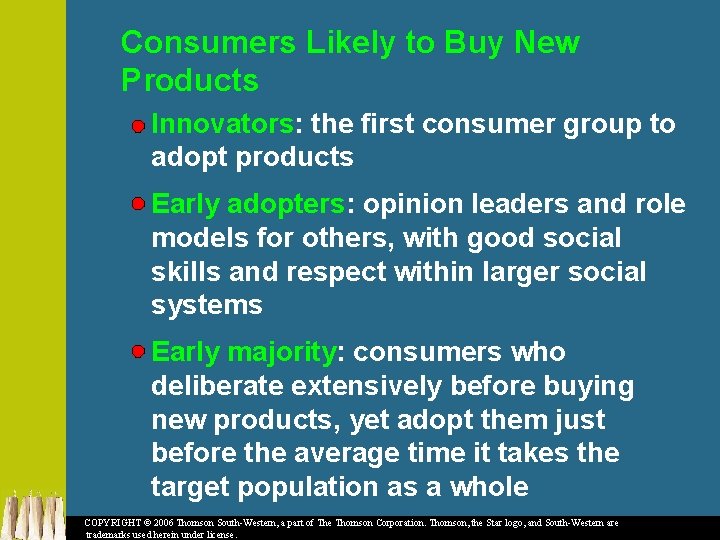 Consumers Likely to Buy New Products

Innovators: the first consumer group to adopt products

Early adopters: opinion leaders and role models for others, with good social skills and respect within larger social systems

Early majority: consumers who deliberate extensively before buying new products, yet adopt them just before the average time it takes the target population as a whole

COPYRIGHT © 2006 Thomson South-Western, a part of The Thomson Corporation. Thomson, the Star logo, and South-Western are trademarks used herein under license.